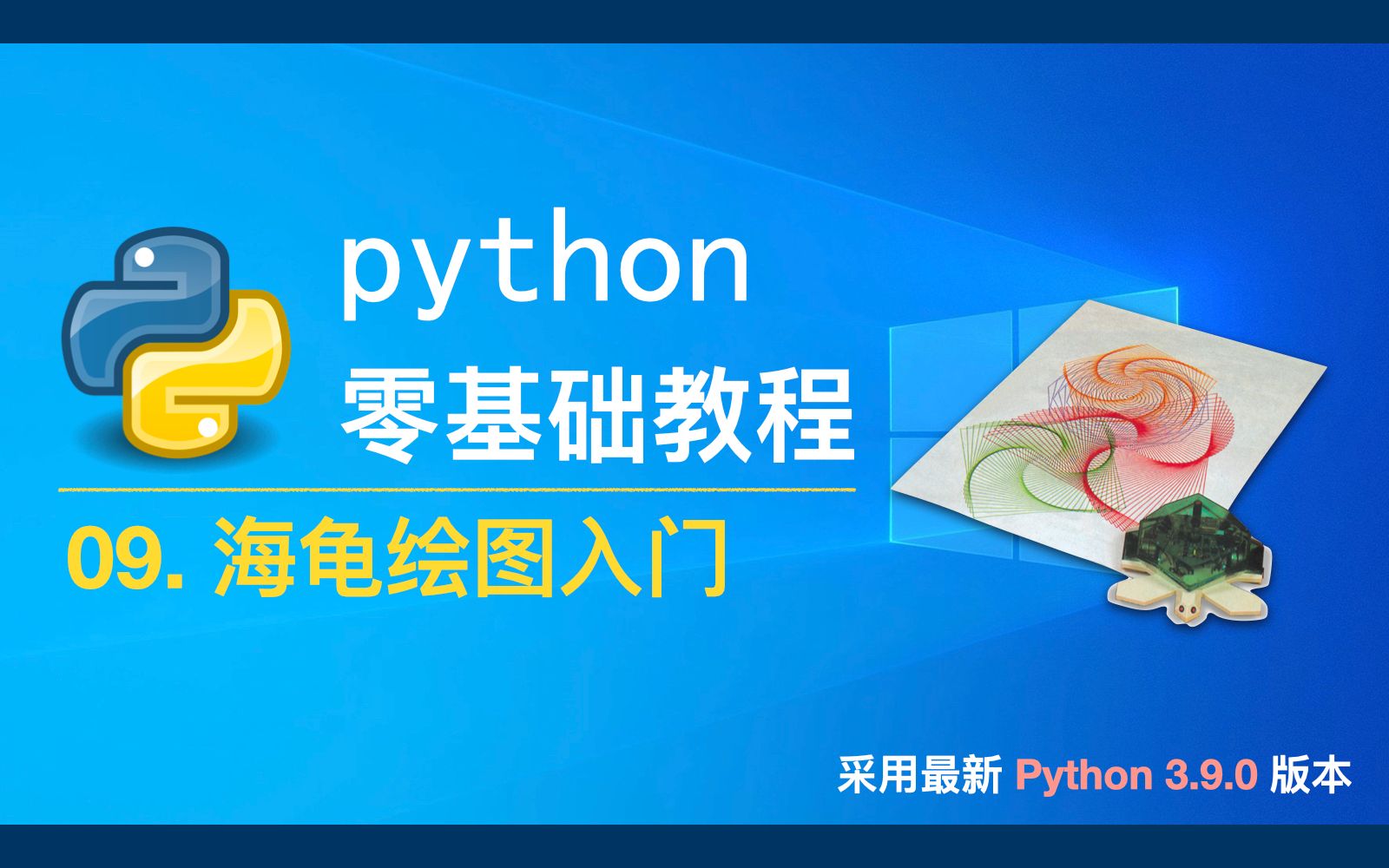 python
零基础教程

09. 海龟绘图入门

采用最新 Python 3.9.0 版本